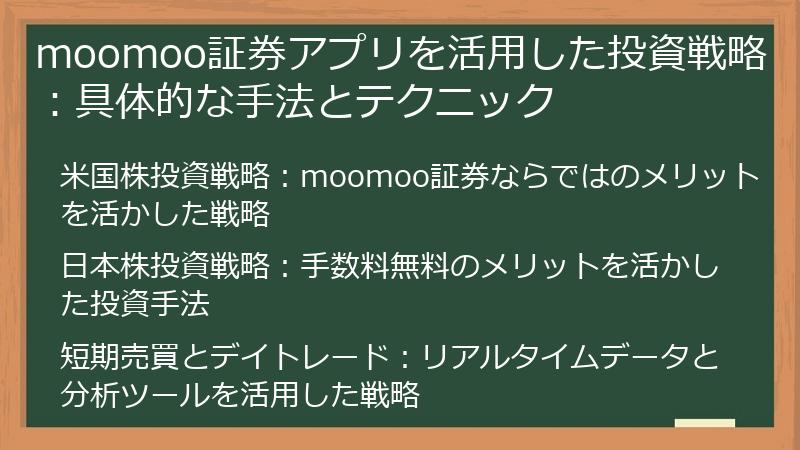 moomoo証券アプリを活用した投資戦略：具体的な手法とテクニック

米国株投資戦略：moomoo証券ならではのメリットを活かした戦略

日本株投資戦略：手数料無料のメリットを活かした投資手法

短期売買とデイトレード：リアルタイムデータと分析ツールを活用した戦略